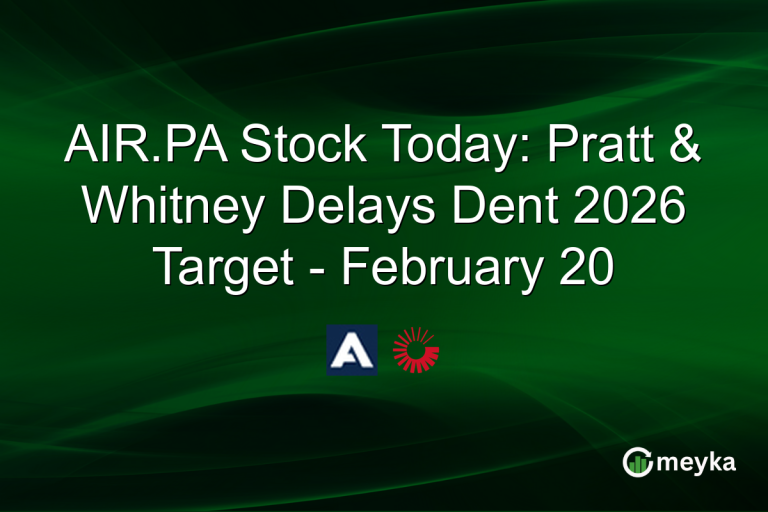 AIR.PA Stock Today: Pratt & Whitney Delays Dent 2026 Target - February 20

A

meyka